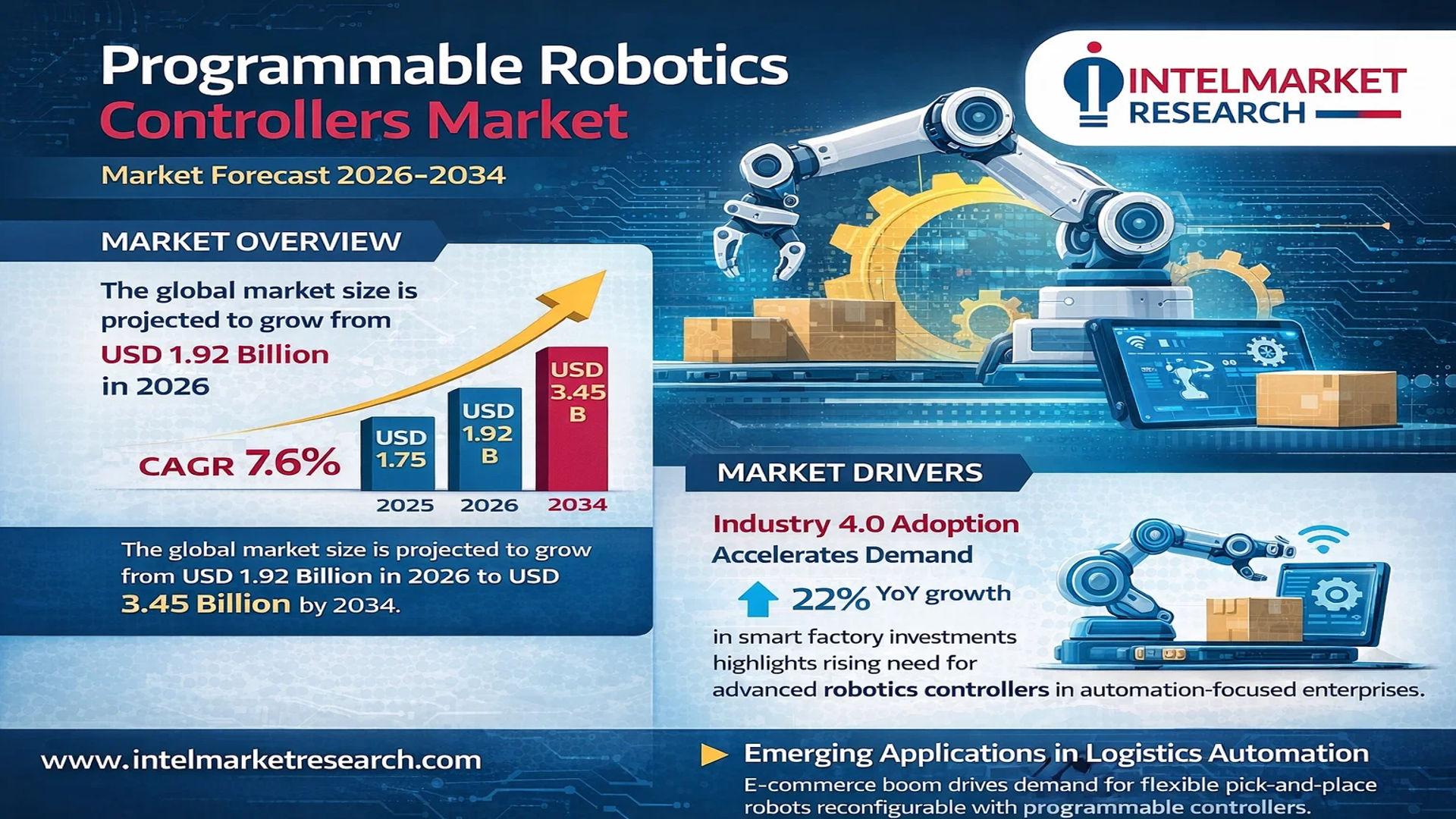 Programmable Robotics Controllers Market

Market Forecast 2026–2034

INTELMARKET RESEARCH

MARKET OVERVIEW

The global market size is projected to grow from USD 1.92 Billion in 2026

CAGR 7.6%

USD 1.75

USD 1.92 B

USD 3.45 B

2025 2026 2034

The global market size is projected to grow from USD 1.92 Billion in 2026 to USD 3.45 Billion by 2034.

MARKET DRIVERS

Industry 4.0 Adoption Accelerates Demand

22% YoY growth

in smart factory investments highlights rising need for advanced robotics controllers in automation-focused enterprises.

www.intelmarketresearch.com

Emerging Applications in Logistics Automation

E-commerce boom drives demand for flexible pick-and-place robots reconfigurable with programmable controllers.